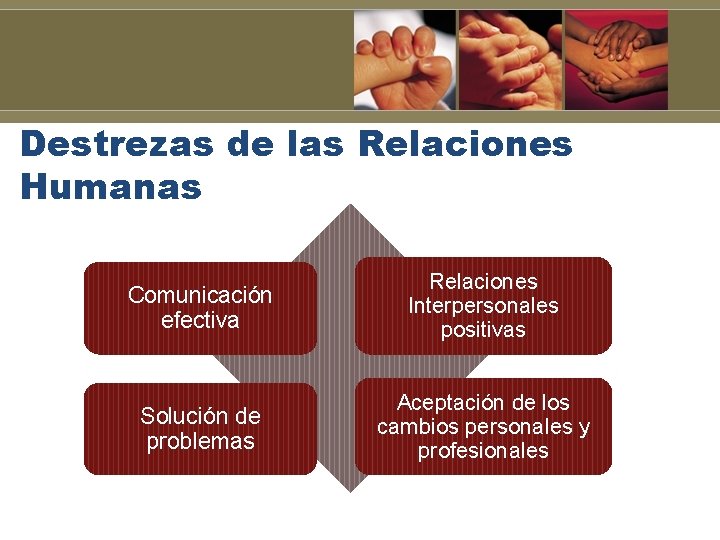 Destrezas de las Relaciones Humanas

Comunicación efectiva

Relaciones Interpersonales positivas

Solución de problemas

Aceptación de los cambios personales y profesionales